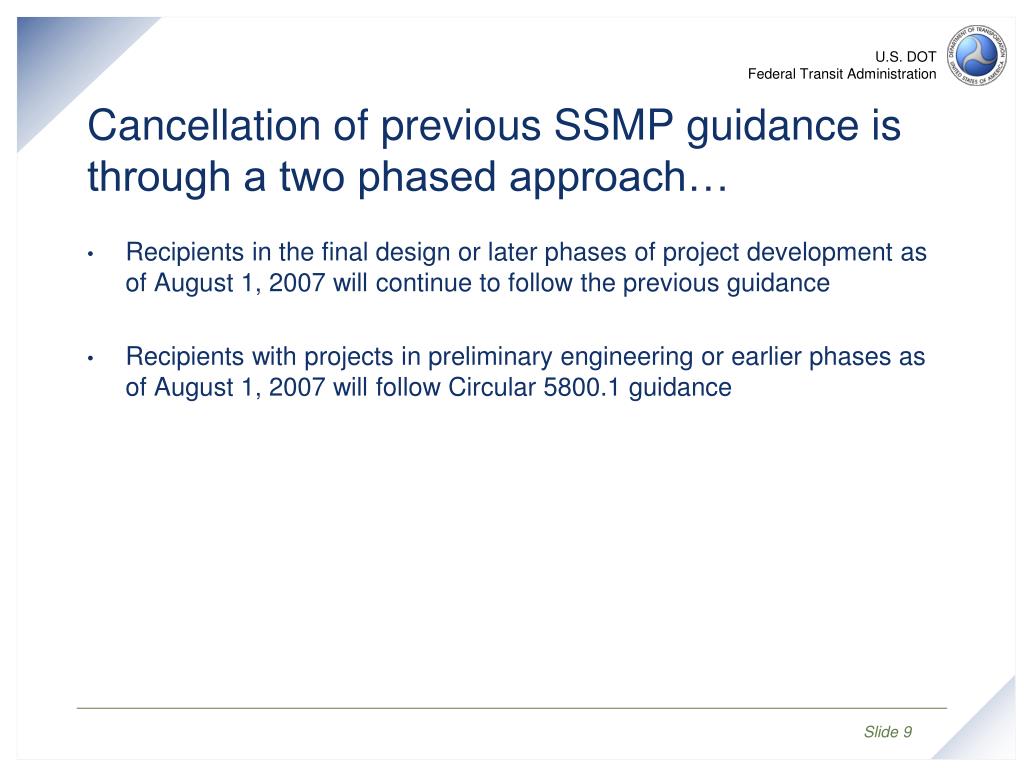 U.S. DOT
Federal Transit Administration

DEPARTMENT OF TRANSPORTATION
UNITED STATES OF AMERICA

Cancellation of previous SSMP guidance is through a two phased approach…

• Recipients in the final design or later phases of project development as of August 1, 2007 will continue to follow the previous guidance

• Recipients with projects in preliminary engineering or earlier phases as of August 1, 2007 will follow Circular 5800.1 guidance

Slide 9